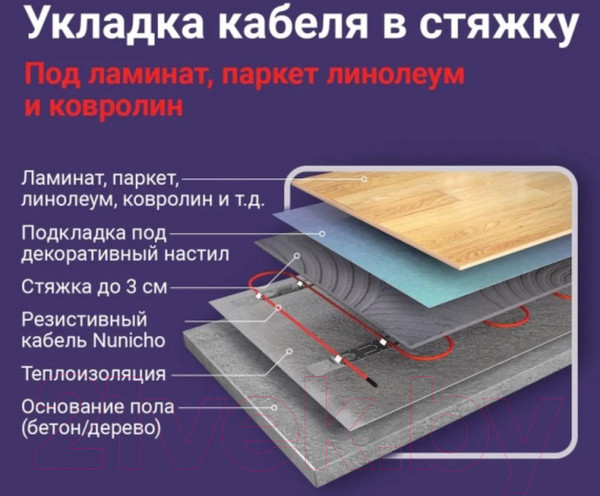 Укладка кабеля в стяжку

Под ламинат, паркет линолеум и ковролин

Ламинат, паркет, линолеум, ковролин и т.д.

Подкладка под декоративный настил

Стяжка до 3 см

Резистивный кабель Nunicho

Теплоизоляция

Основание пола (бетон/дерево)

21vek.by